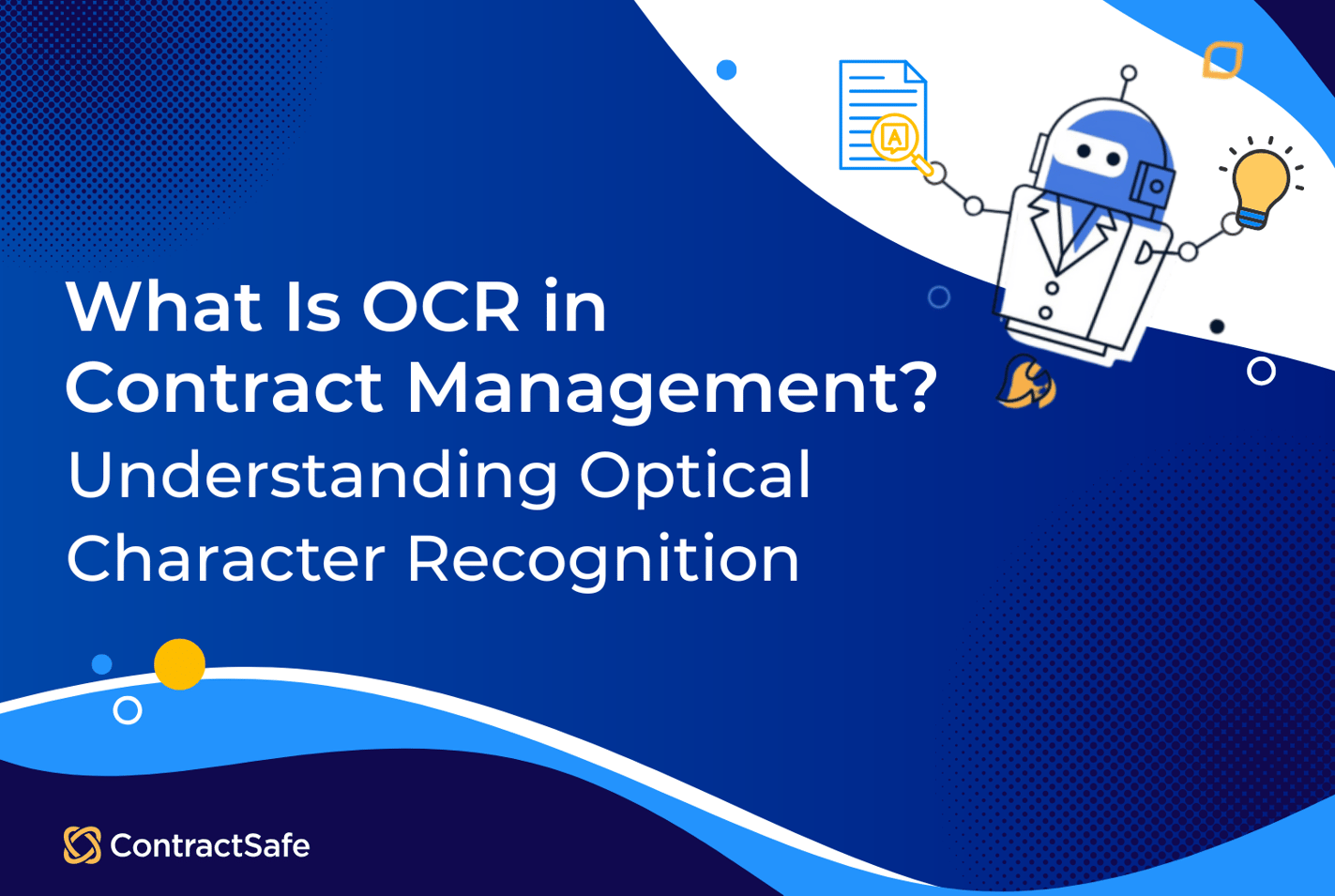 A

What Is OCR in Contract Management?
Understanding Optical Character Recognition

ContractSafe